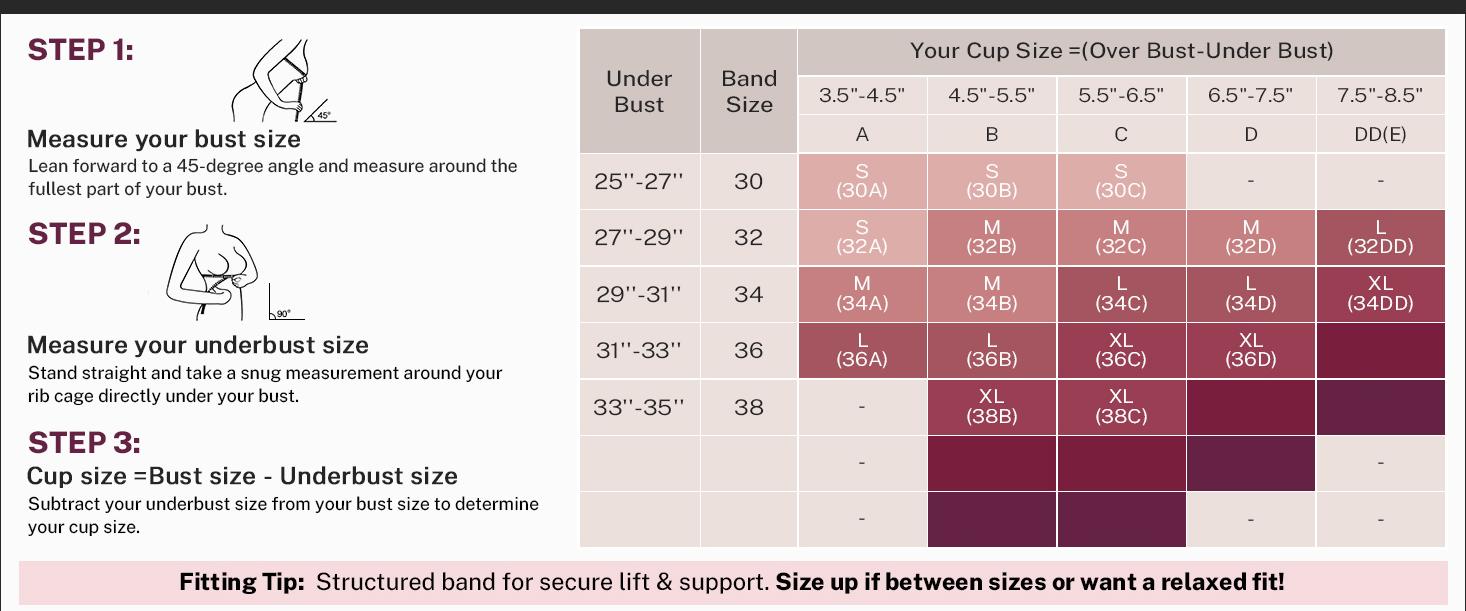 STEP 1:

45°

Measure your bust size
Lean forward to a 45-degree angle and measure around the fullest part of your bust.

STEP 2:

90°

Measure your underbust size
Stand straight and take a snug measurement around your rib cage directly under your bust.

STEP 3:
Cup size =Bust size - Underbust size
Subtract your underbust size from your bust size to determine your cup size.

| Under Bust | Band Size | Your Cup Size =(Over Bust-Under Bust) | | | | |
|---|---|---|---|---|---|---|
| | | 3.5"-4.5" | 4.5"-5.5" | 5.5"-6.5" | 6.5"-7.5" | 7.5"-8.5" |
| | | A | B | C | D | DD(E) |
| 25''-27'' | 30 | S (30A) | S (30B) | S (30C) | - | - |
| 27''-29'' | 32 | S (32A) | M (32B) | M (32C) | M (32D) | L (32DD) |
| 29''-31'' | 34 | M (34A) | M (34B) | L (34C) | L (34D) | XL (34DD) |
| 31''-33'' | 36 | L (36A) | L (36B) | XL (36C) | XL (36D) | |
| 33''-35'' | 38 | - | XL (38B) | XL (38C) | | |
| | | - | | | | - |
| | | - | | | - | - |

Fitting Tip: Structured band for secure lift & support. Size up if between sizes or want a relaxed fit!